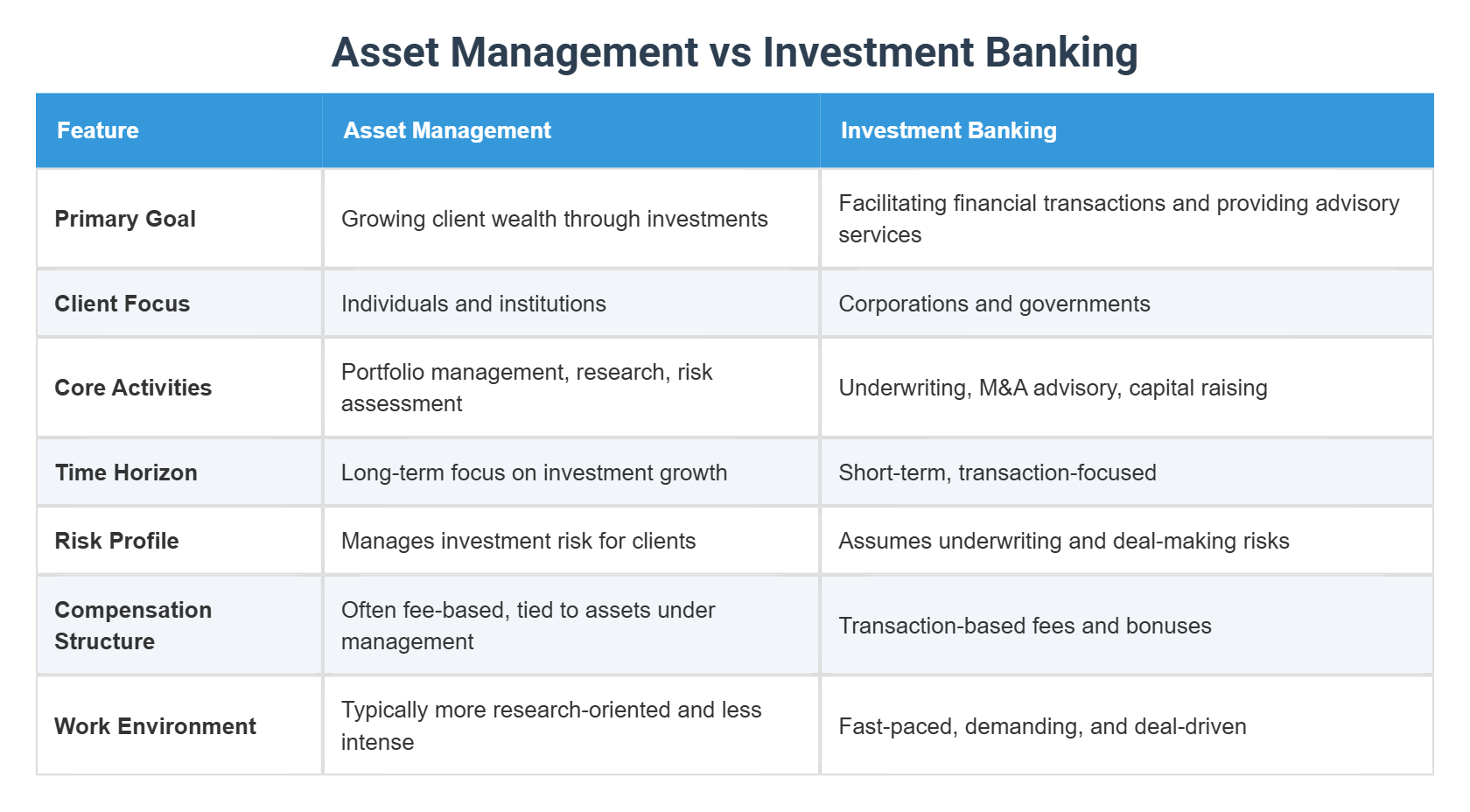 Asset Management vs Investment Banking

| Feature | Asset Management | Investment Banking |
|---|---|---|
| Primary Goal | Growing client wealth through investments | Facilitating financial transactions and providing advisory services |
| Client Focus | Individuals and institutions | Corporations and governments |
| Core Activities | Portfolio management, research, risk assessment | Underwriting, M&A advisory, capital raising |
| Time Horizon | Long-term focus on investment growth | Short-term, transaction-focused |
| Risk Profile | Manages investment risk for clients | Assumes underwriting and deal-making risks |
| Compensation Structure | Often fee-based, tied to assets under management | Transaction-based fees and bonuses |
| Work Environment | Typically more research-oriented and less intense | Fast-paced, demanding, and deal-driven |